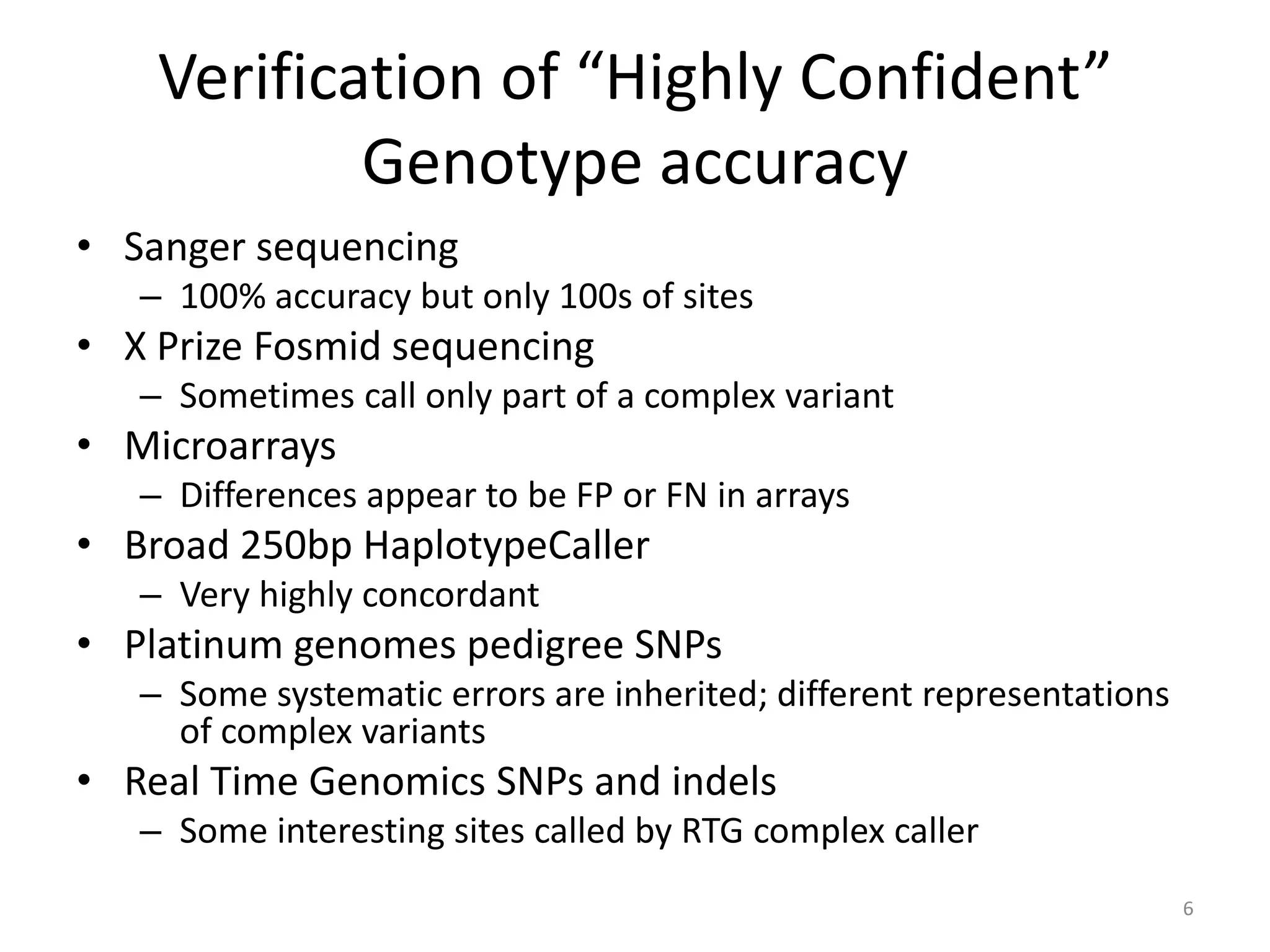 Verification of “Highly Confident” Genotype accuracy

• Sanger sequencing
  – 100% accuracy but only 100s of sites
• X Prize Fosmid sequencing
  – Sometimes call only part of a complex variant
• Microarrays
  – Differences appear to be FP or FN in arrays
• Broad 250bp HaplotypeCaller
  – Very highly concordant
• Platinum genomes pedigree SNPs
  – Some systematic errors are inherited; different representations of complex variants
• Real Time Genomics SNPs and indels
  – Some interesting sites called by RTG complex caller

6